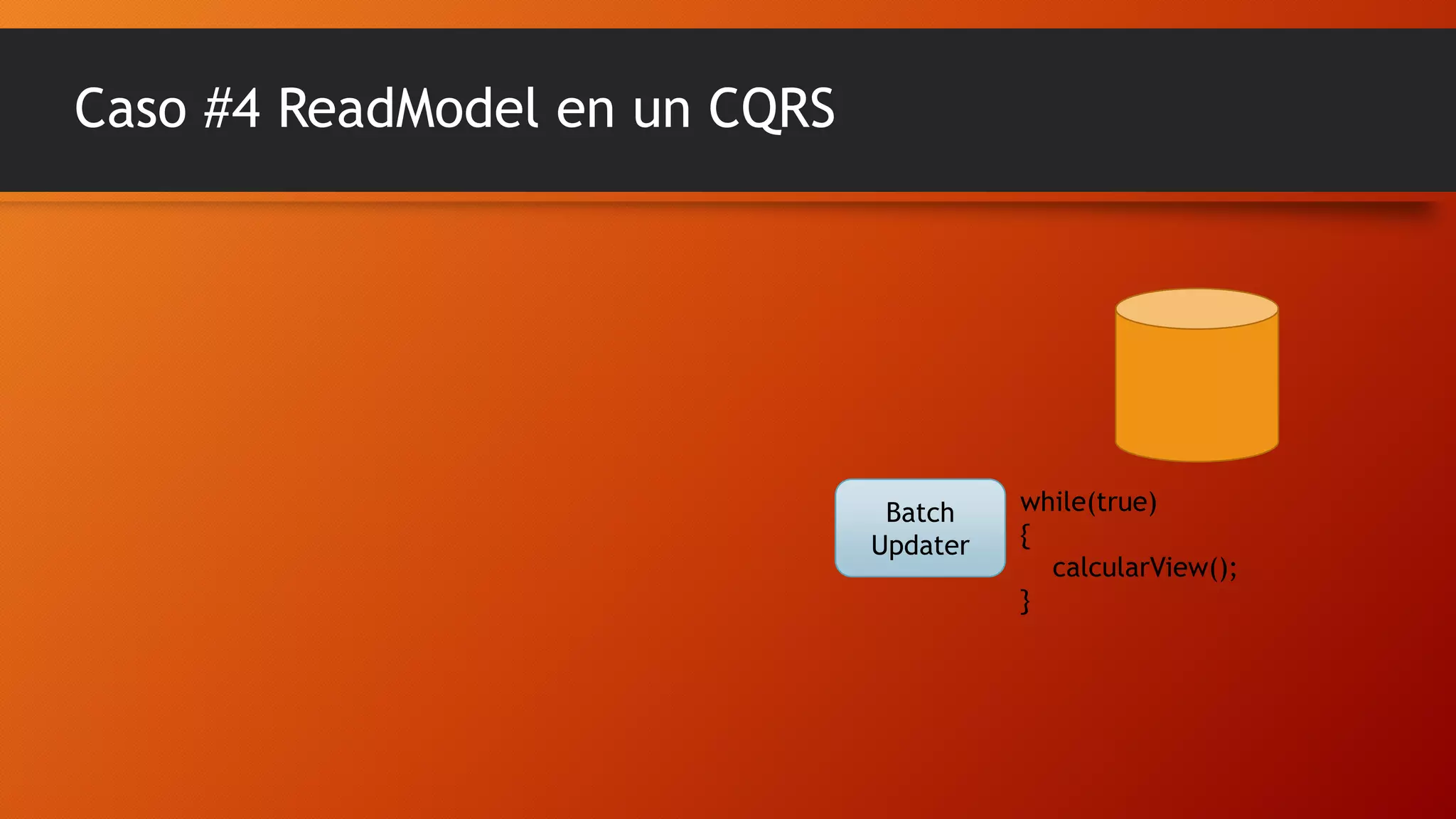 Caso #4 ReadModel en un CQRS

Batch Updater

while(true)
{
calcularView();
}